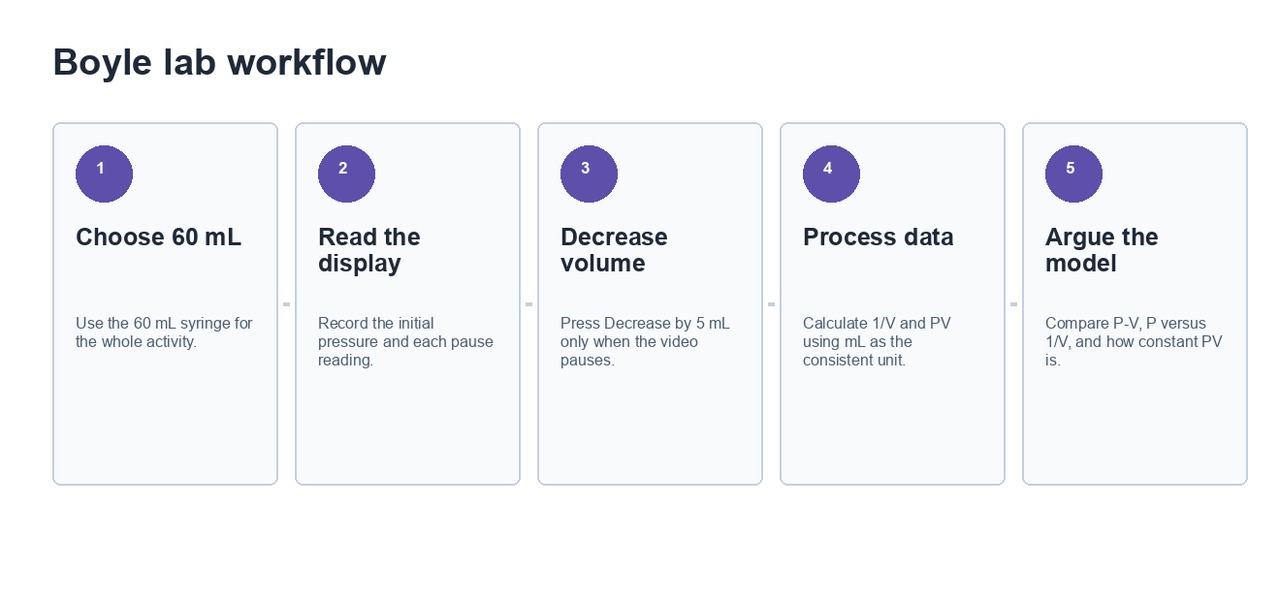 Boyle lab workflow

1

Choose 60 mL

Use the 60 mL syringe for the whole activity.

2

Read the display

Record the initial pressure and each pause reading.

3

Decrease volume

Press Decrease by 5 mL only when the video pauses.

4

Process data

Calculate 1/V and PV using mL as the consistent unit.

5

Argue the model

Compare P-V, P versus 1/V, and how constant PV is.